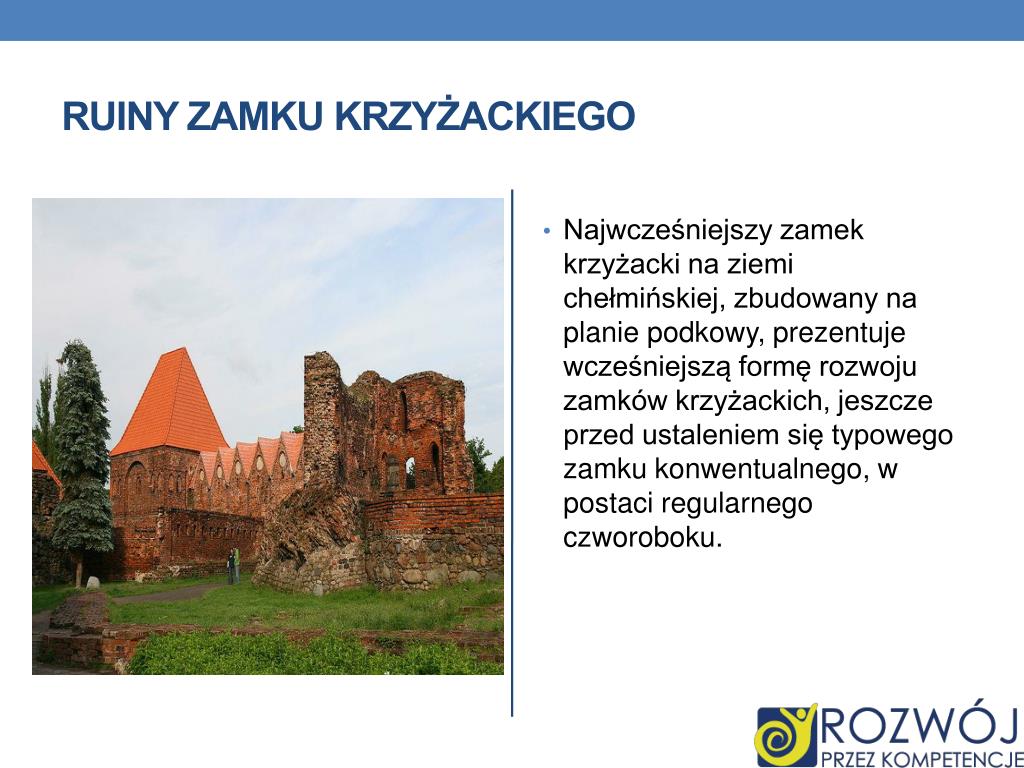 RUINY ZAMKU KRZYŻACKIEGO

• Najwcześniejszy zamek krzyżacki na ziemi chełmińskiej, zbudowany na planie podkowy, prezentuje wcześniejszą formę rozwoju zamków krzyżackich, jeszcze przed ustaleniem się typowego zamku konwentualnego, w postaci regularnego czworoboku.

ROZWÓJ
PRZEZ KOMPETENCJE